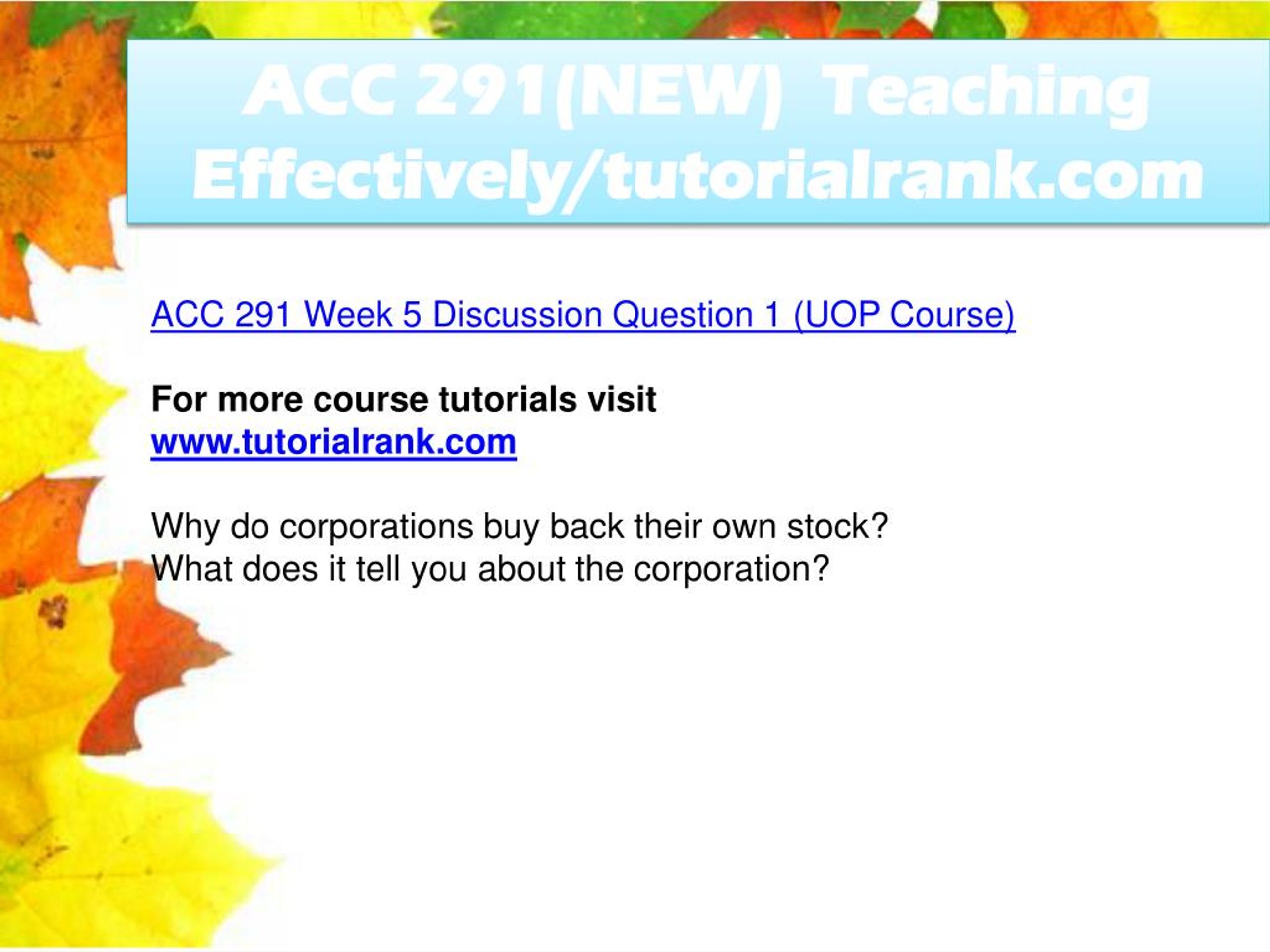 ACC 291(NEW) Teaching Effectively/tutorialrank.com

ACC 291 Week 5 Discussion Question 1 (UOP Course)

For more course tutorials visit
www.tutorialrank.com

Why do corporations buy back their own stock?
What does it tell you about the corporation?